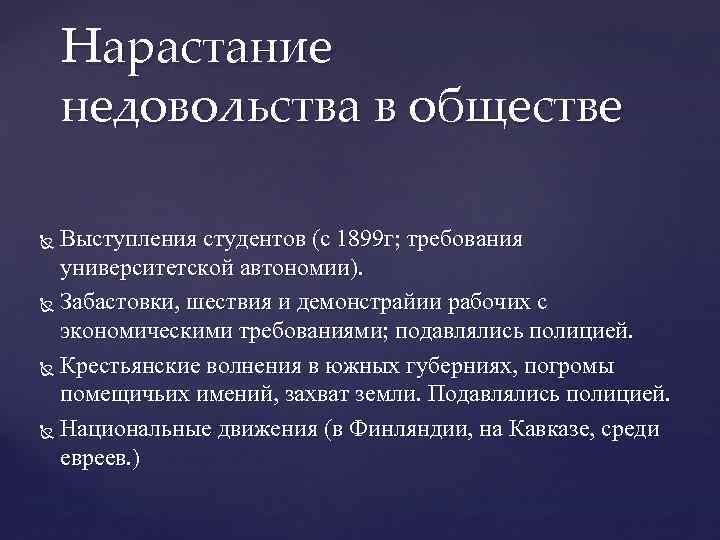 Нарастание недовольства в обществе

Выступления студентов (с 1899г; требования университетской автономии).

Забастовки, шествия и демонстрайии рабочих с экономическими требованиями; подавлялись полицией.

Крестьянские волнения в южных губерниях, погромы помещичьих имений, захват земли. Подавлялись полицией.

Национальные движения (в Финляндии, на Кавказе, среди евреев.)